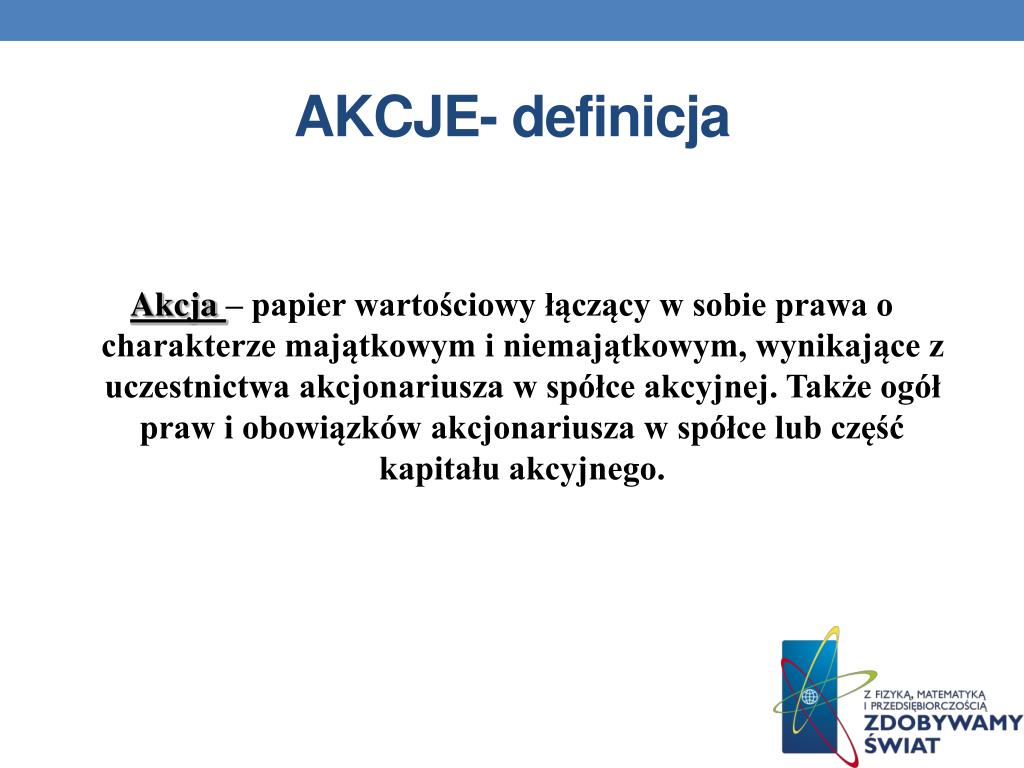 AKCJE- definicja

Akcja – papier wartościowy łączący w sobie prawa o charakterze majątkowym i niemajątkowym, wynikające z uczestnictwa akcjonariusza w spółce akcyjnej. Także ogół praw i obowiązków akcjonariusza w spółce lub część kapitału akcyjnego.

Z FIZYKĄ, MATEMATYKĄ I PRZEDSIĘBIORCZOŚCIĄ
ZDOBYWAMY ŚWIAT